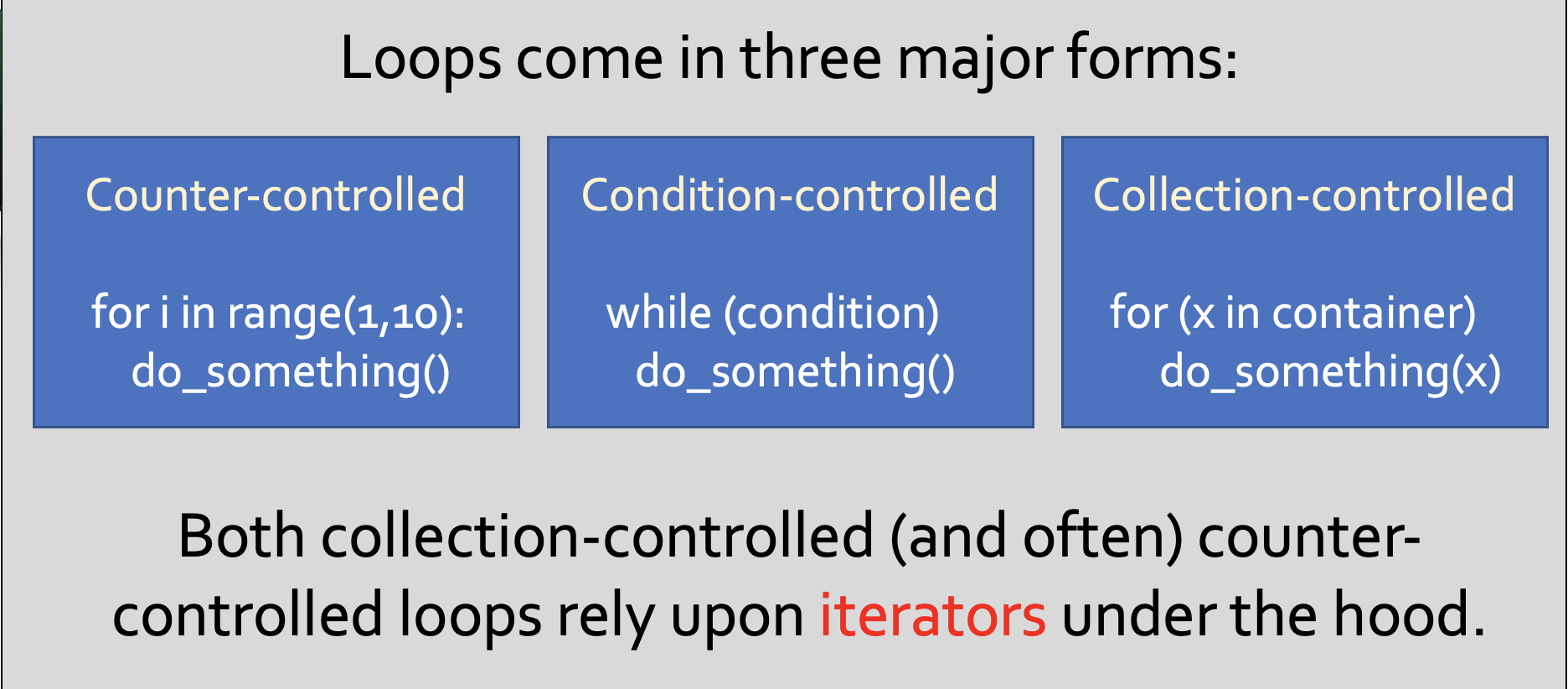 Loops come in three major forms:

Counter-controlled

for i in range(1,10):
do_something()

Condition-controlled

while (condition)
do_something()

Collection-controlled

for (x in container)
do_something(x)

Both collection-controlled (and often) counter-controlled loops rely upon iterators under the hood.